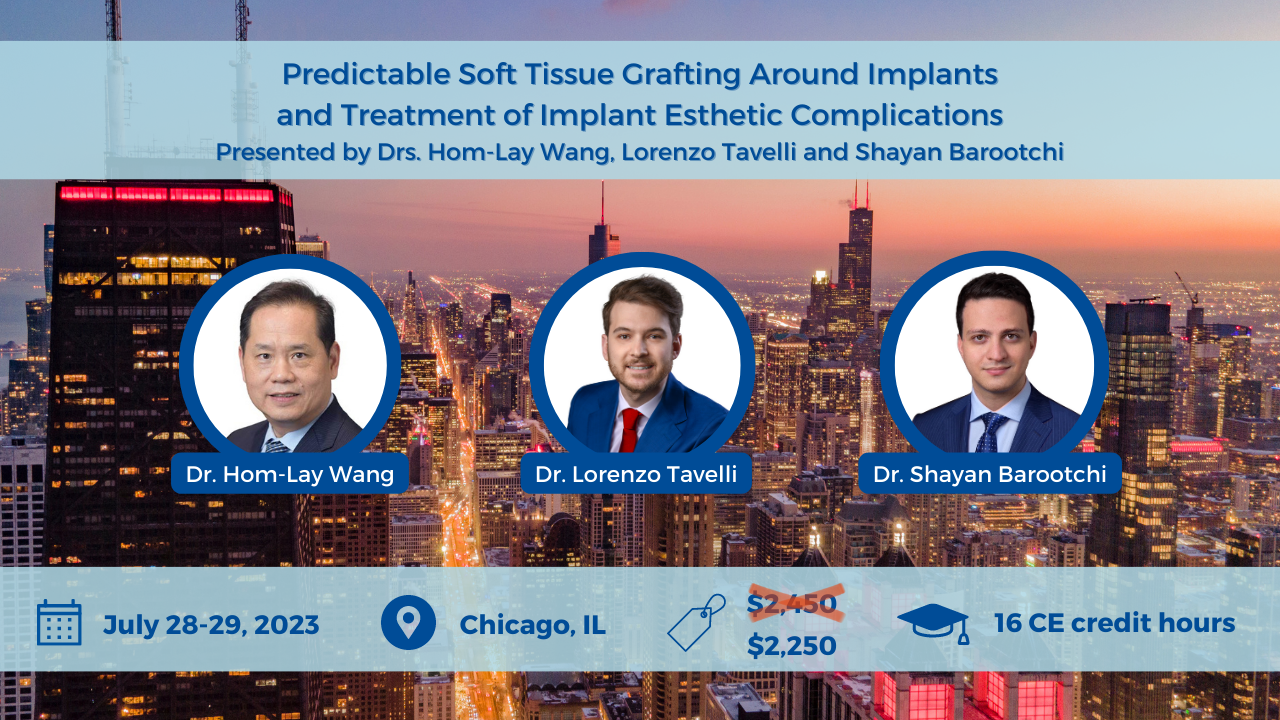 Predictable Soft Tissue Grafting Around Implants and Treatment of Implant Esthetic Complications
Presented by Drs. Hom-Lay Wang, Lorenzo Tavelli and Shayan Barootchi

Dr. Hom-Lay Wang

Dr. Lorenzo Tavelli

Dr. Shayan Barootchi

July 28-29, 2023

Chicago, IL

$2,450
$2,250

16 CE credit hours